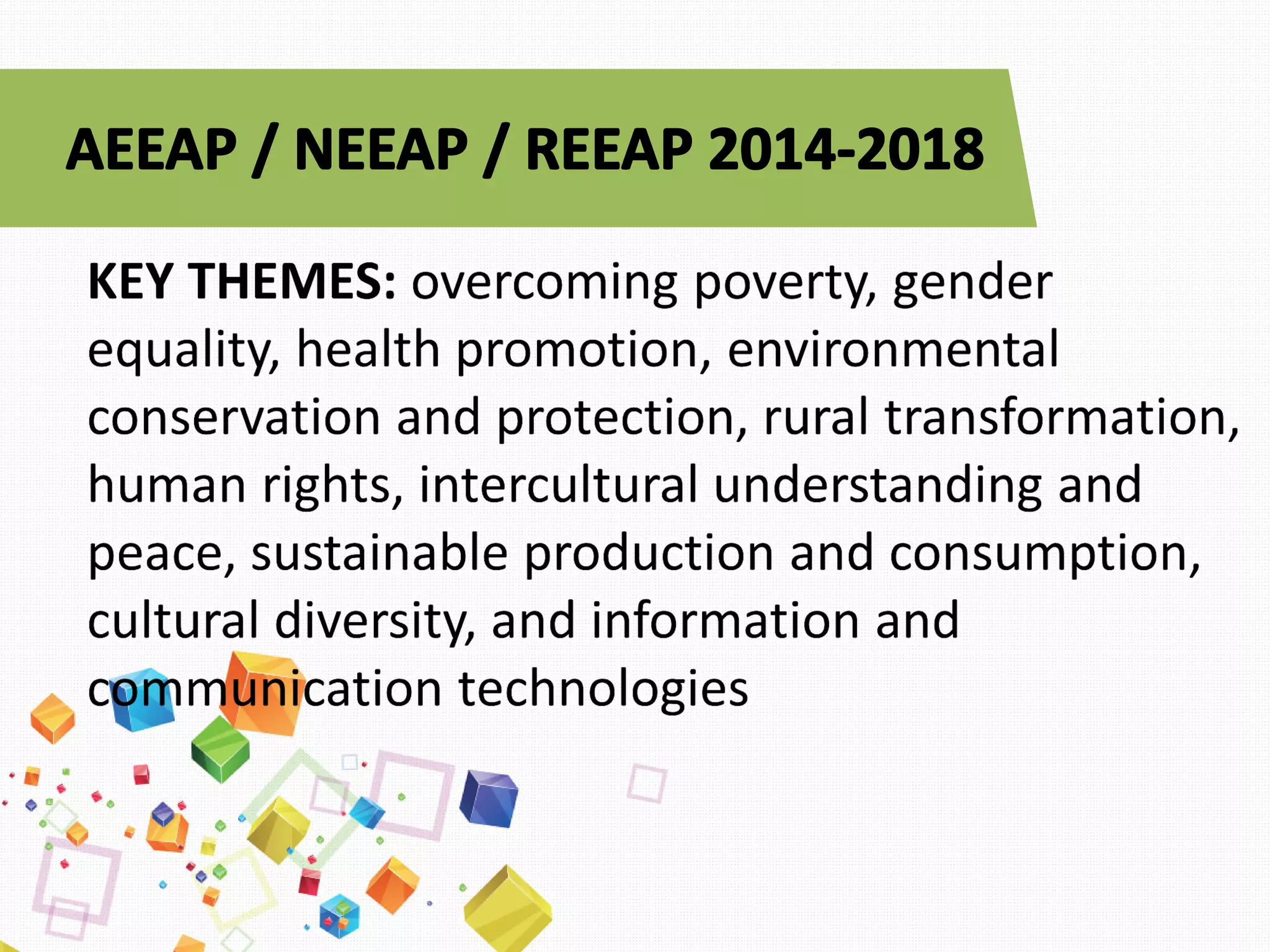 AEEAP / NEEAP / REEAP 2014-2018

KEY THEMES: overcoming poverty, gender equality, health promotion, environmental conservation and protection, rural transformation, human rights, intercultural understanding and peace, sustainable production and consumption, cultural diversity, and information and communication technologies